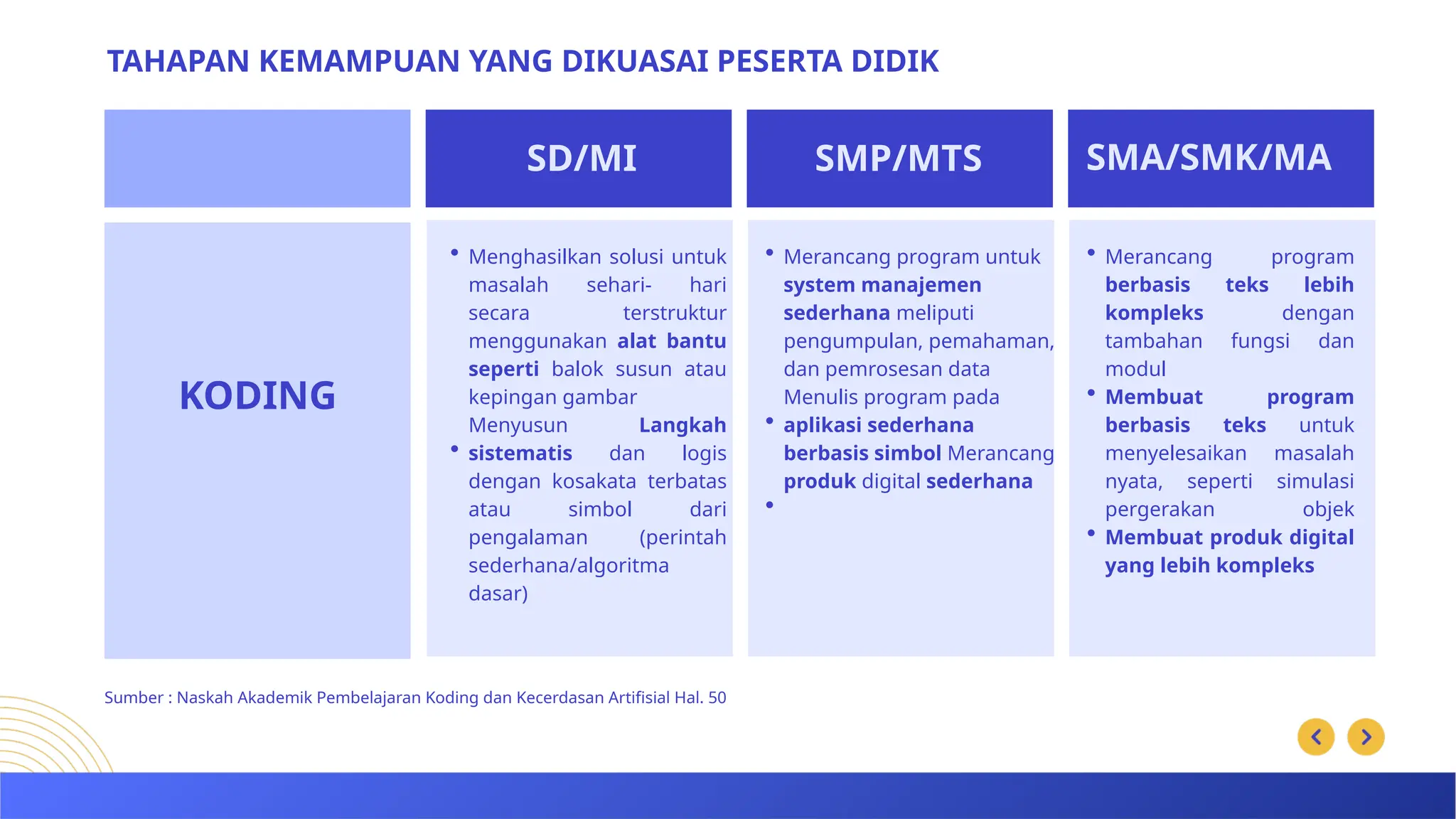 TAHAPAN KEMAMPUAN YANG DIKUASAI PESERTA DIDIK

| | SD/MI | SMP/MTS | SMA/SMK/MA |
|---|---|---|---|
| KODING | • Menghasilkan solusi untuk masalah sehari- hari secara terstruktur menggunakan alat bantu seperti balok susun atau kepingan gambar Menyusun Langkah • sistematis dan logis dengan kosakata terbatas atau simbol dari pengalaman (perintah sederhana/algoritma dasar) | • Merancang program untuk system manajemen sederhana meliputi pengumpulan, pemahaman, dan pemrosesan data Menulis program pada • aplikasi sederhana berbasis simbol Merancang produk digital sederhana • | • Merancang program berbasis teks lebih kompleks dengan tambahan fungsi dan modul • Membuat program berbasis teks untuk menyelesaikan masalah nyata, seperti simulasi pergerakan objek • Membuat produk digital yang lebih kompleks |

Sumber : Naskah Akademik Pembelajaran Koding dan Kecerdasan Artifisial Hal. 50